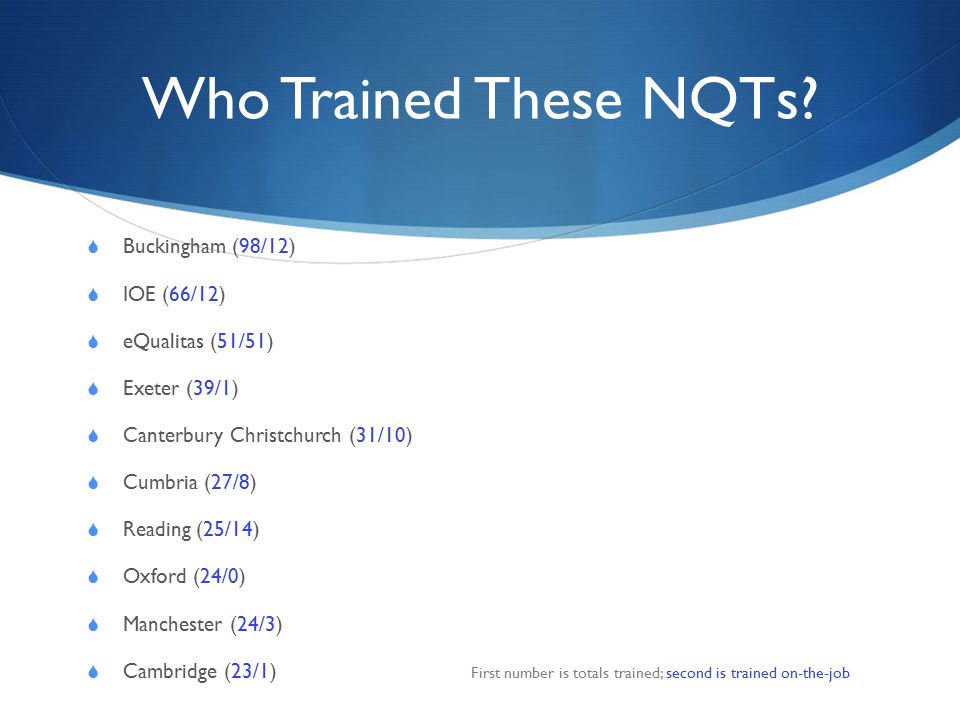 Who Trained These NQTs?

Buckingham (98/12)

IOE (66/12)

eQualitas (51/51)

Exeter (39/1)

Canterbury Christchurch (31/10)

Cumbria (27/8)

Reading (25/14)

Oxford (24/0)

Manchester (24/3)

Cambridge (23/1)

First number is totals trained; second is trained on-the-job